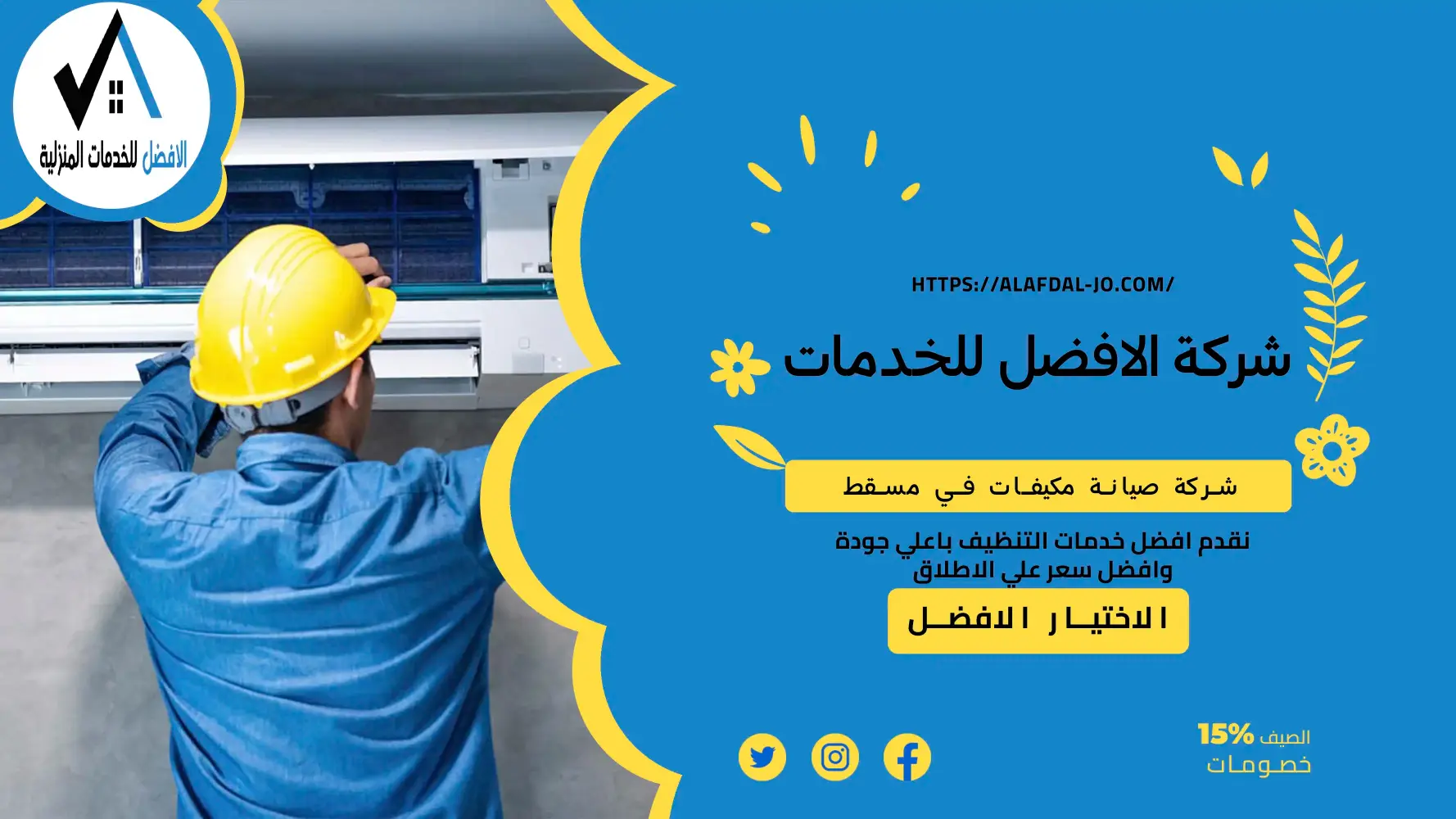 الافضل للخدمات المنزلية

HTTPS://ALAFDAL-JO.COM/

شركة الافضل للخدمات

شركة صيانة مكيفات في مسقط

نقدم افضل خدمات التنظيف باعلي جودة
وافضل سعر علي الاطلاق

الاختيار الافضل

الصيف 15%
خصومات